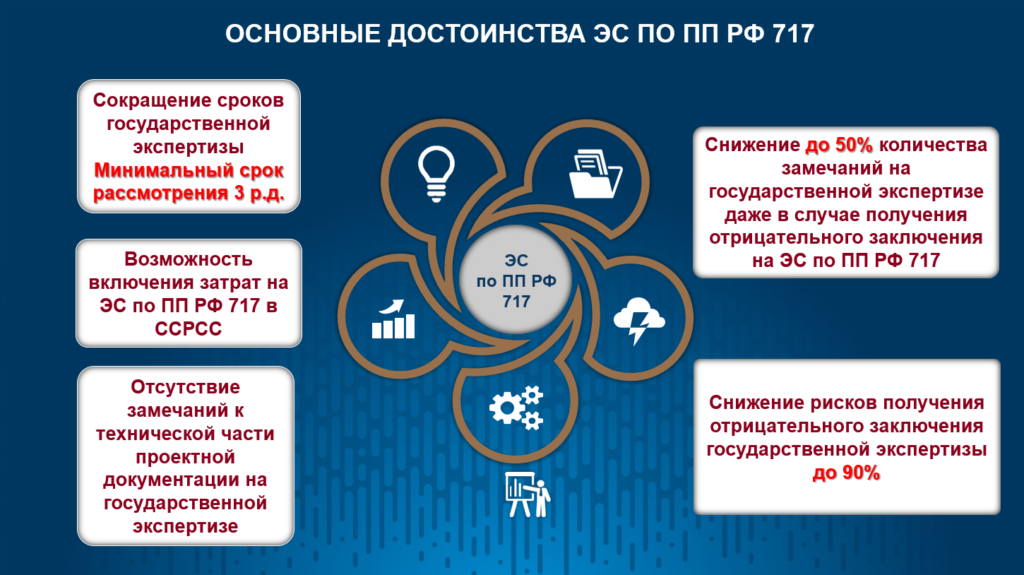 ОСНОВНЫЕ ДОСТОИНСТВА ЭС ПО ПП РФ 717

Сокращение сроков государственной экспертизы Минимальный срок рассмотрения 3 р.д.

Возможность включения затрат на ЭС по ПП РФ 717 в ССРСС

Отсутствие замечаний к технической части проектной документации на государственной экспертизе

ЭС по ПП РФ 717

Снижение до 50% количества замечаний на государственной экспертизе даже в случае получения отрицательного заключения на ЭС по ПП РФ 717

Снижение рисков получения отрицательного заключения государственной экспертизы до 90%